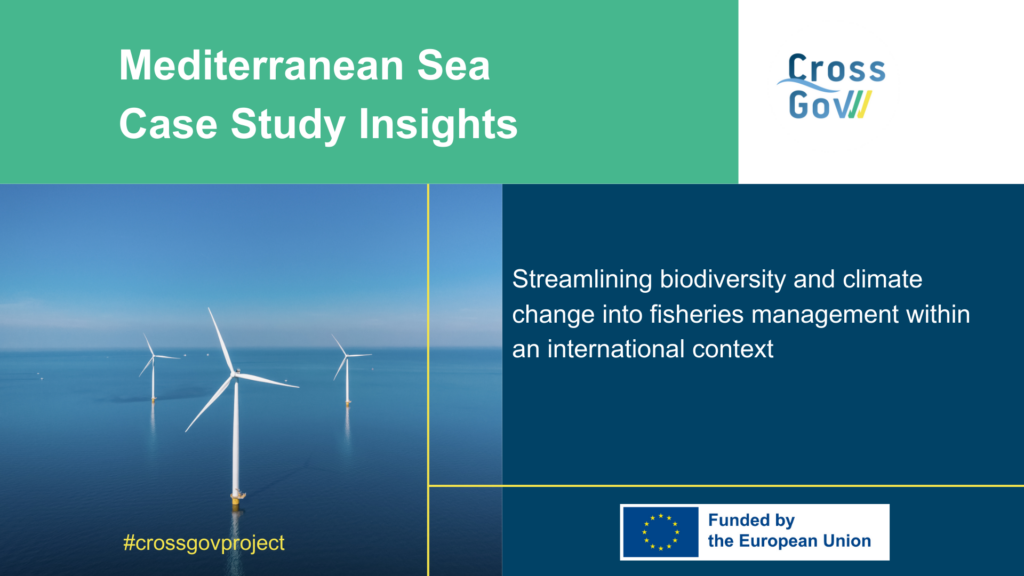 Mediterranean Sea
Case Study Insights

Cross
Gov

Streamlining biodiversity and climate change into fisheries management within an international context

#crossgovproject

Funded by
the European Union